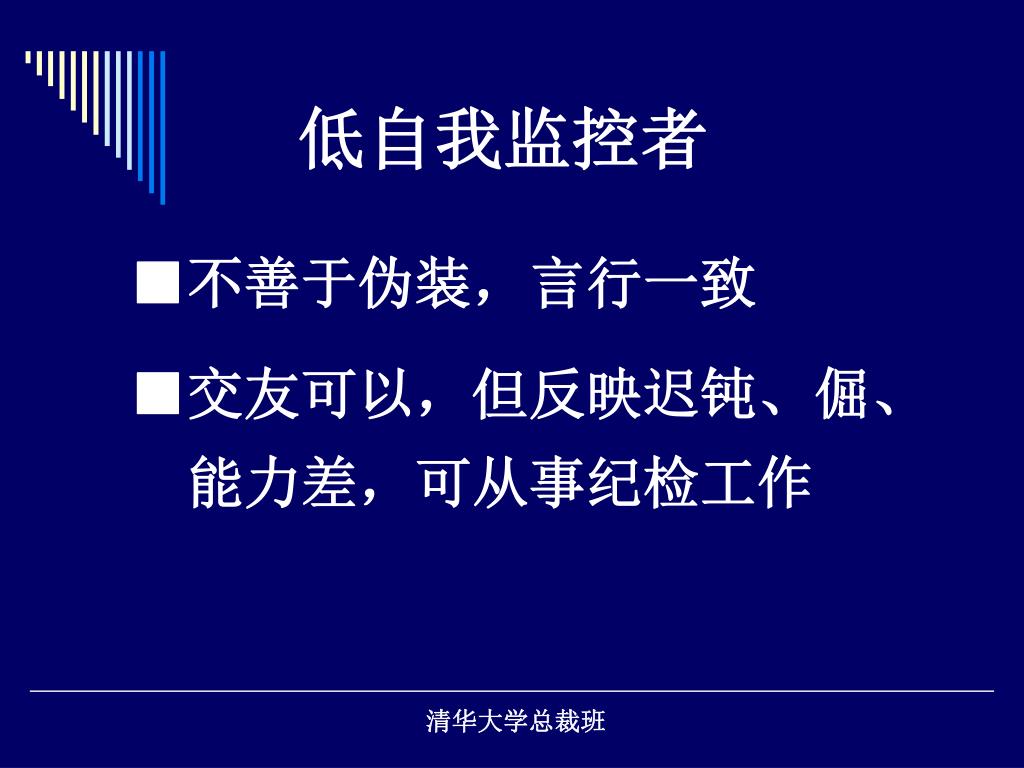 低自我监控者

■不善于伪装，言行一致

■交友可以，但反映迟钝、倔、能力差，可从事纪检工作

清华大学总裁班